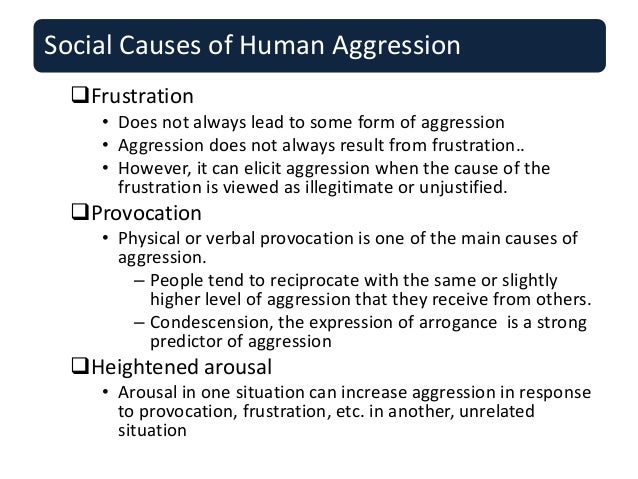 Social Causes of Human Aggression

❑Frustration
• Does not always lead to some form of aggression
• Aggression does not always result from frustration..
• However, it can elicit aggression when the cause of the frustration is viewed as illegitimate or unjustified.

❑Provocation
• Physical or verbal provocation is one of the main causes of aggression.
– People tend to reciprocate with the same or slightly higher level of aggression that they receive from others.
– Condescension, the expression of arrogance is a strong predictor of aggression

❑Heightened arousal
• Arousal in one situation can increase aggression in response to provocation, frustration, etc. in another, unrelated situation